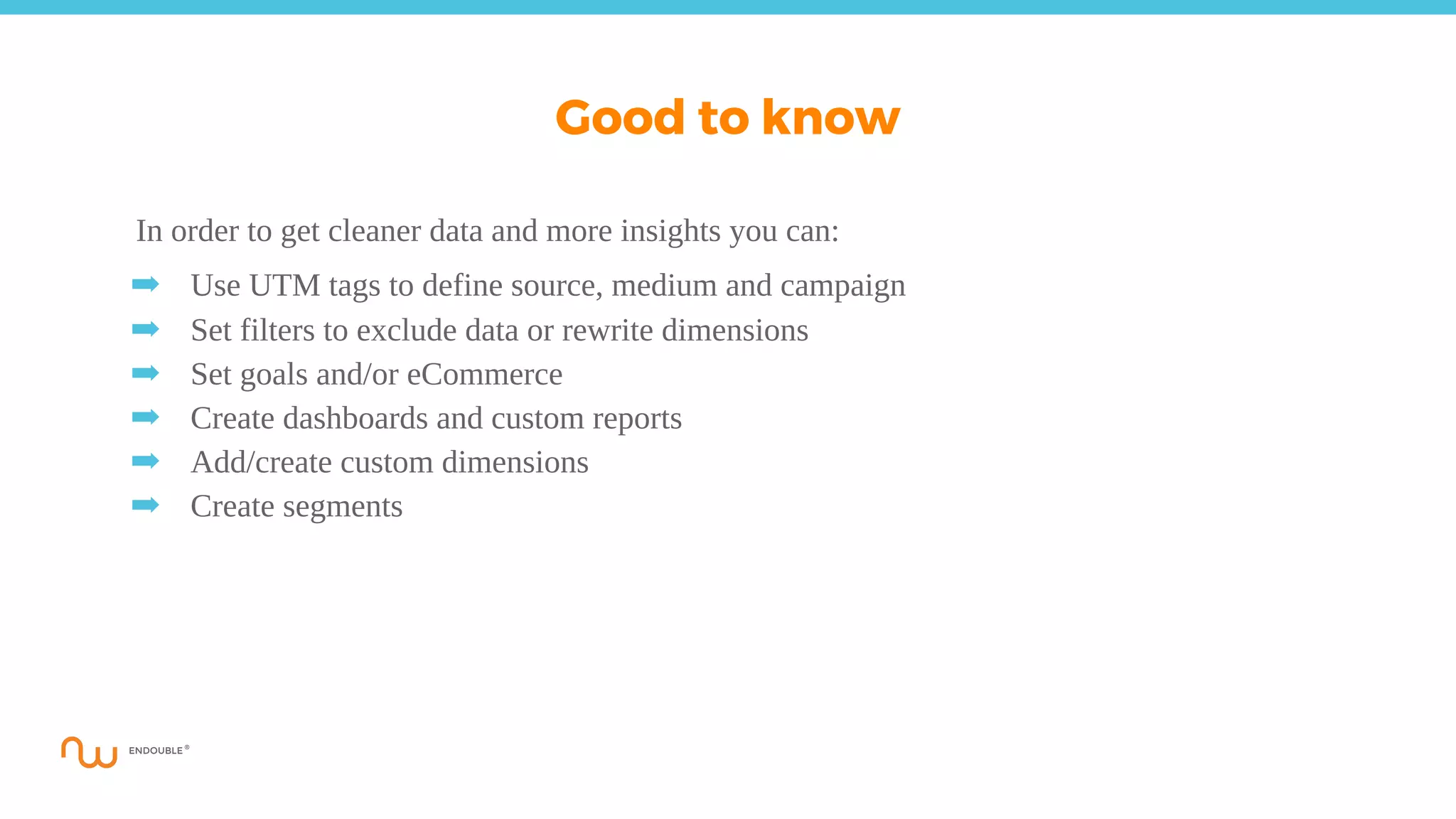 Good to know

In order to get cleaner data and more insights you can:

➡ Use UTM tags to define source, medium and campaign
➡ Set filters to exclude data or rewrite dimensions
➡ Set goals and/or eCommerce
➡ Create dashboards and custom reports
➡ Add/create custom dimensions
➡ Create segments

ENDOUBLE®